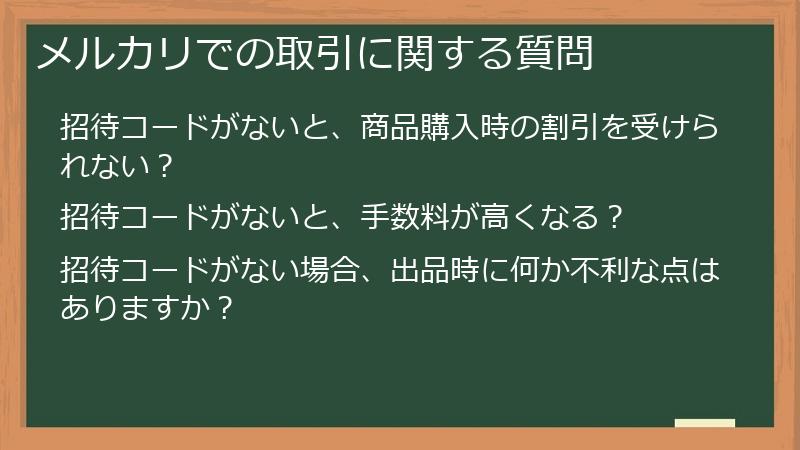 メルカリでの取引に関する質問

招待コードがないと、商品購入時の割引を受けられない？

招待コードがないと、手数料が高くなる？

招待コードがない場合、出品時に何か不利な点はありますか？